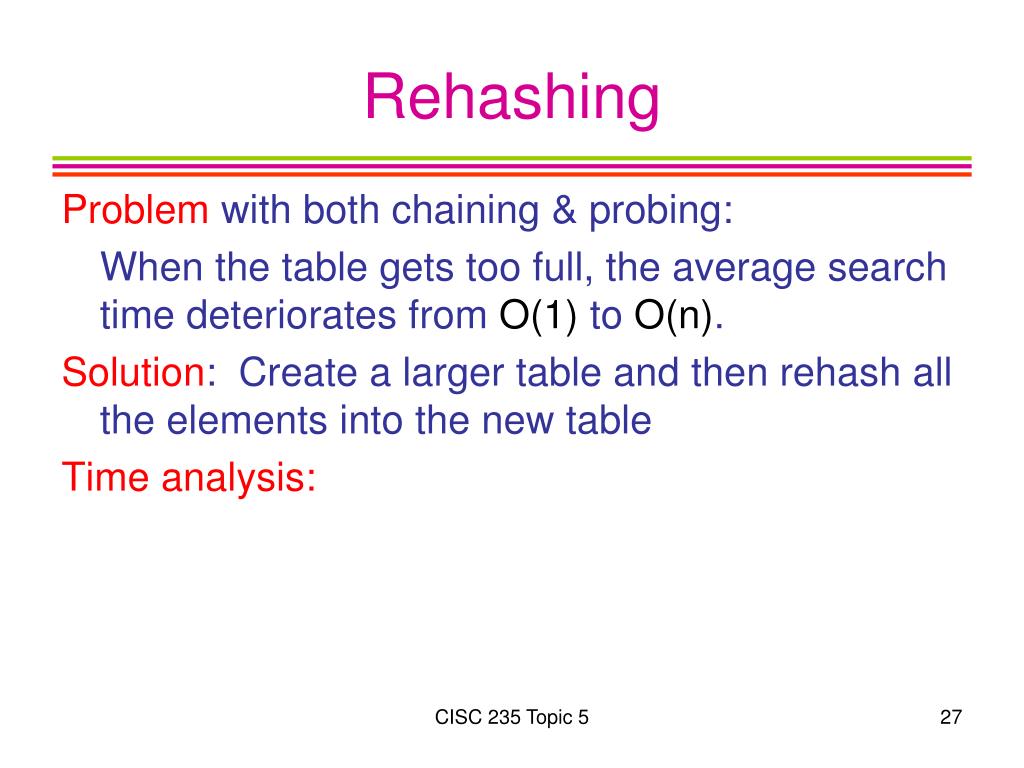 Rehashing

Problem with both chaining & probing:

When the table gets too full, the average search time deteriorates from O(1) to O(n).

Solution: Create a larger table and then rehash all the elements into the new table

Time analysis:

CISC 235 Topic 5

27